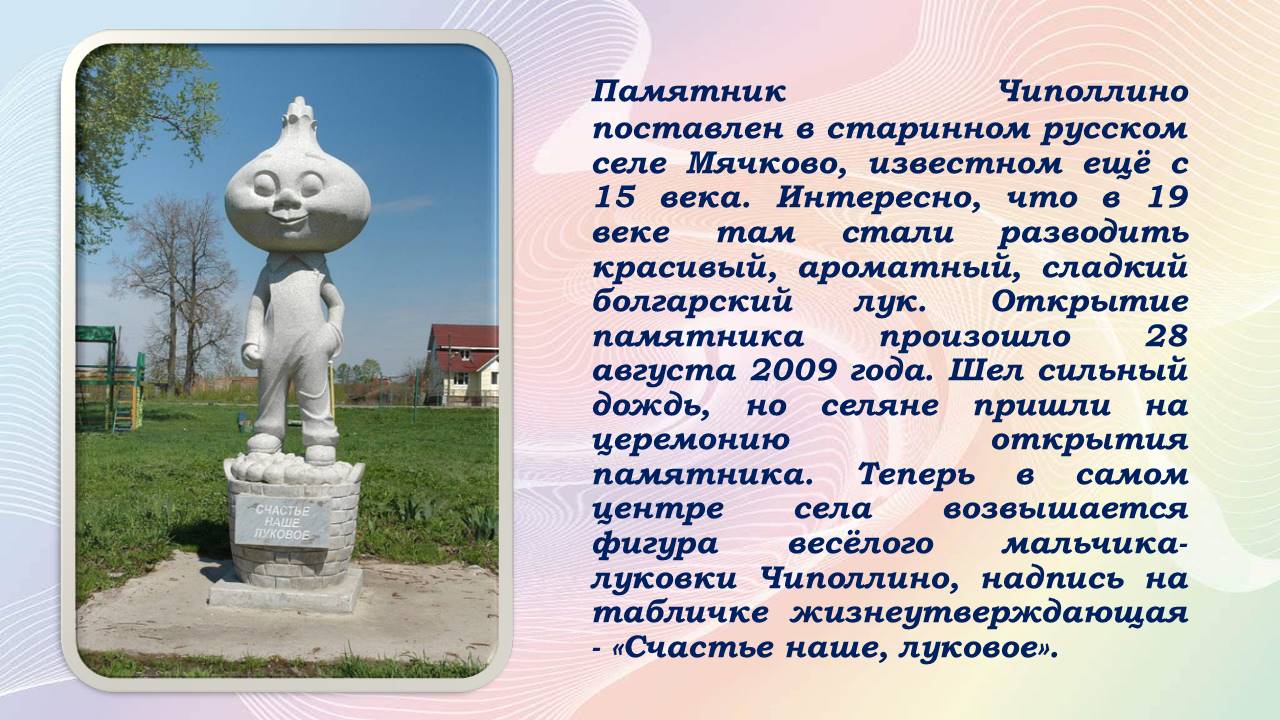 СЧАСТЬЕ НАШЕ ЛУКОВОЕ

Памятник Чиполлино поставлен в старинном русском селе Мячково, известном ещё с 15 века. Интересно, что в 19 веке там стали разводить красивый, ароматный, сладкий болгарский лук. Открытие памятника произошло 28 августа 2009 года. Шел сильный дождь, но селяне пришли на церемонию открытия памятника. Теперь в самом центре села возвышается фигура весёлого мальчика-луковки Чиполлино, надпись на табличке жизнеутверждающая - «Счастье наше, луковое».